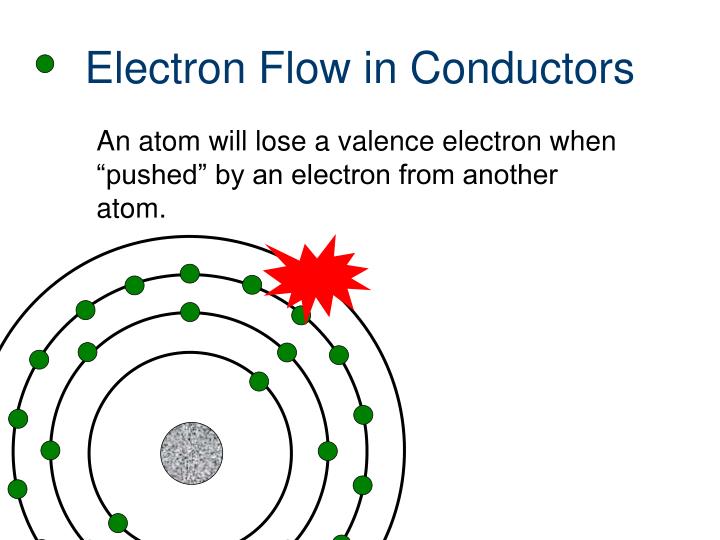 Electron Flow in Conductors

An atom will lose a valence electron when “pushed” by an electron from another atom.